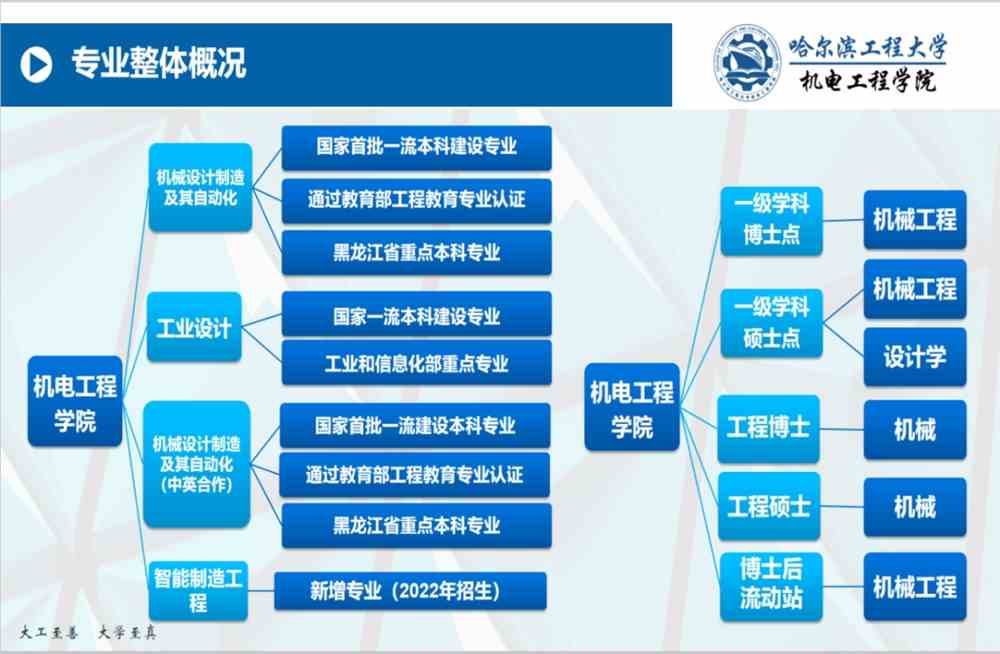 专业整体概况

哈尔滨工程大学
机电工程学院

机电工程学院

机械设计制造及其自动化
国家首批一流本科建设专业
通过教育部工程教育专业认证
黑龙江省重点本科专业

工业设计
国家一流本科建设专业
工业和信息化部重点专业

机械设计制造及其自动化（中英合作）
国家首批一流建设本科专业
通过教育部工程教育专业认证
黑龙江省重点本科专业

智能制造工程
新增专业（2022年招生）

机电工程学院

一级学科博士点
机械工程

一级学科硕士点
机械工程
设计学

工程博士
机械

工程硕士
机械

博士后流动站
机械工程

大工至善　大学至真